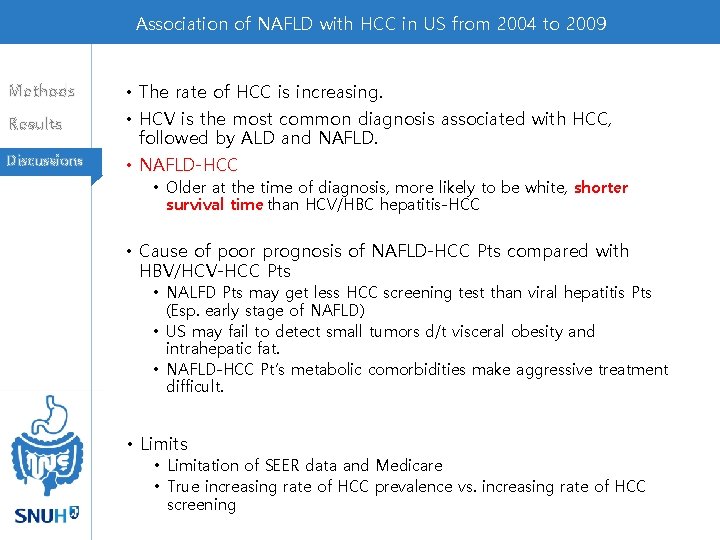 Association of NAFLD with HCC in US from 2004 to 2009

Methods
Results
Discussions

• The rate of HCC is increasing.
• HCV is the most common diagnosis associated with HCC, followed by ALD and NAFLD.
• NAFLD-HCC
  • Older at the time of diagnosis, more likely to be white, shorter survival time than HCV/HBC hepatitis-HCC

• Cause of poor prognosis of NAFLD-HCC Pts compared with HBV/HCV-HCC Pts
  • NALFD Pts may get less HCC screening test than viral hepatitis Pts (Esp. early stage of NAFLD)
  • US may fail to detect small tumors d/t visceral obesity and intrahepatic fat.
  • NAFLD-HCC Pt's metabolic comorbidities make aggressive treatment difficult.

• Limits
  • Limitation of SEER data and Medicare
  • True increasing rate of HCC prevalence vs. increasing rate of HCC screening

SNUH